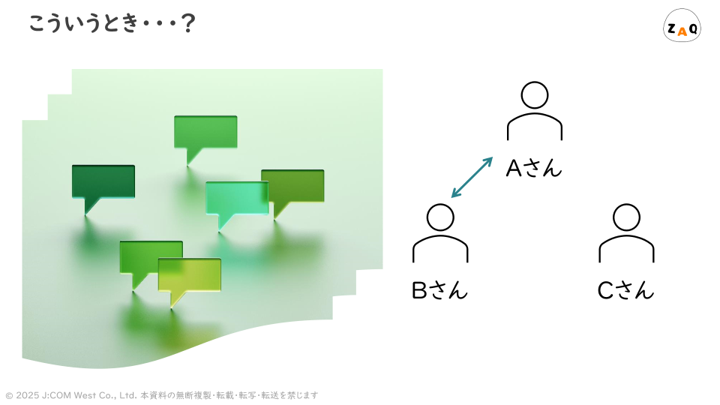 こういうとき・・・？

ZAQ

Aさん

Bさん

Cさん

© 2025 J:COM West Co., Ltd. 本資料の無断複製・転載・転写・転送を禁じます